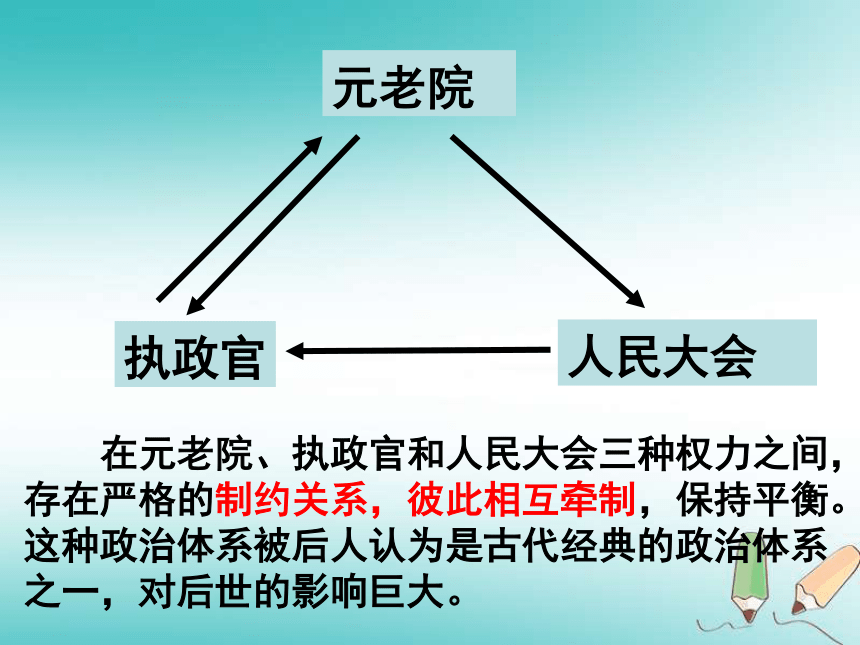 元老院

执政官

人民大会

在元老院、执政官和人民大会三种权力之间，存在严格的制约关系，彼此相互牵制，保持平衡。这种政治体系被后人认为是古代经典的政治体系之一，对后世的影响巨大。